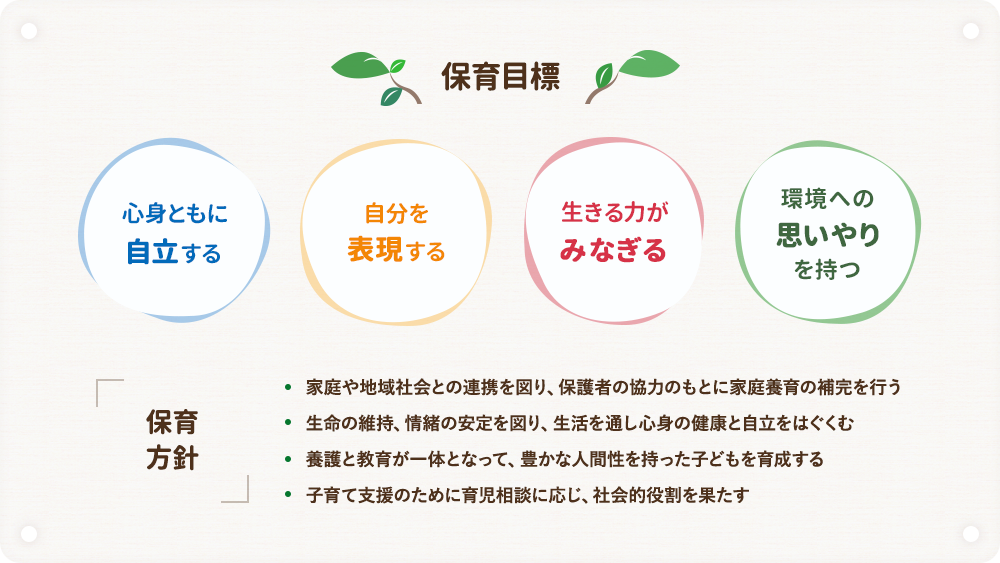 保育目標

心身ともに
自立する

自分を
表現する

生きる力が
みなぎる

環境への
思いやり
を持つ

保育
方針

• 家庭や地域社会との連携を図り、保護者の協力のもとに家庭養育の補完を行う
• 生命の維持、情緒の安定を図り、生活を通し心身の健康と自立をはぐくむ
• 養護と教育が一体となって、豊かな人間性を持った子どもを育成する
• 子育て支援のために育児相談に応じ、社会的役割を果たす